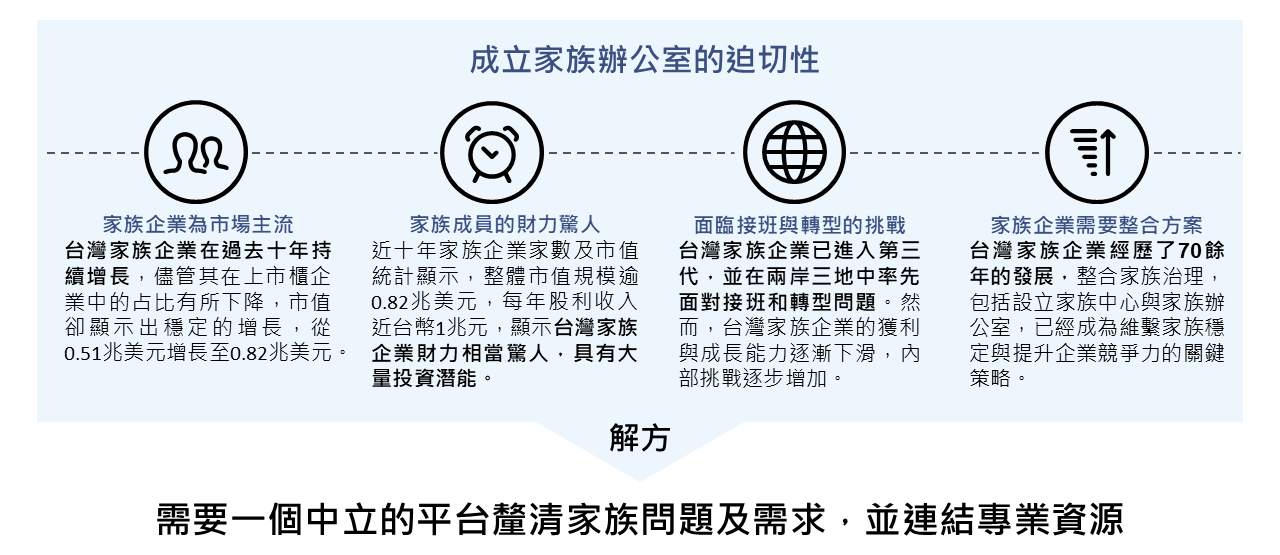 成立家族辦公室的迫切性

家族企業為市場主流

台灣家族企業在過去十年持續增長，儘管其在上市櫃企業中的占比有所下降，市值卻顯示出穩定的增長，從0.51兆美元增長至0.82兆美元。

家族成員的財力驚人

近十年家族企業家數及市值統計顯示，整體市值規模逾0.82兆美元，每年股利收入近台幣1兆元，顯示台灣家族企業財力相當驚人，具有大量投資潛能。

面臨接班與轉型的挑戰

台灣家族企業已進入第三代，並在兩岸三地中率先面對接班和轉型問題。然而，台灣家族企業的獲利與成長能力逐漸下滑，內部挑戰逐步增加。

家族企業需要整合方案

台灣家族企業經歷了70餘年的發展，整合家族治理，包括設立家族中心與家族辦公室，已經成為維繫家族穩定與提升企業競爭力的關鍵策略。

解方

需要一個中立的平台釐清家族問題及需求，並連結專業資源